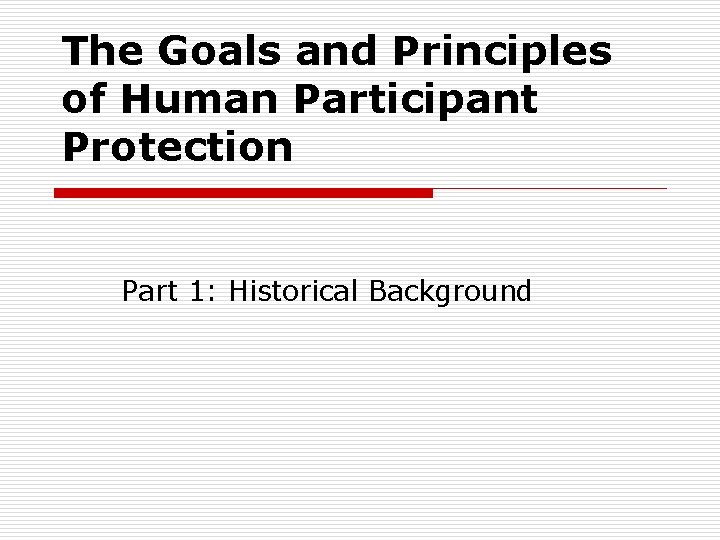 The Goals and Principles of Human Participant Protection

Part 1: Historical Background